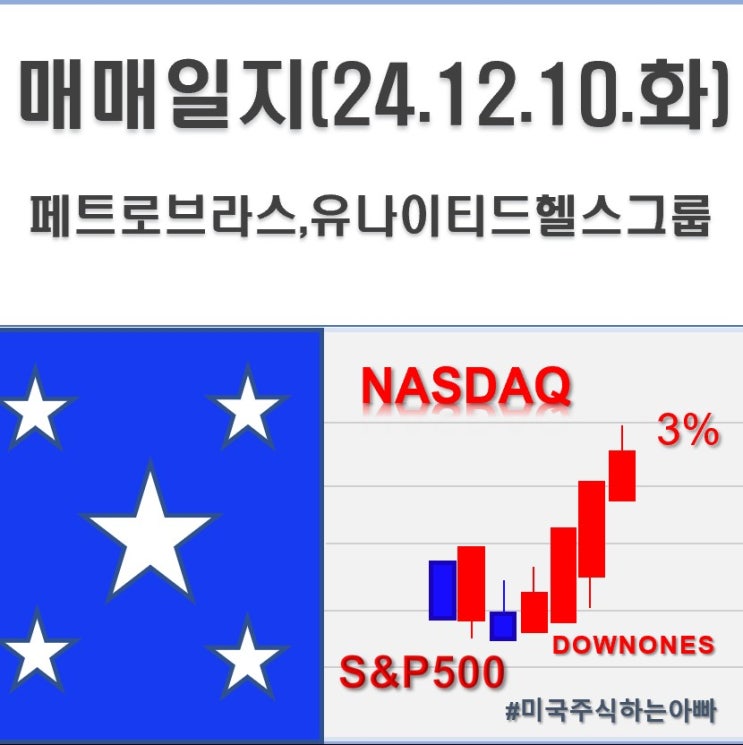 매매일지(24.12.10.화)

페트로브라스,유나이티드헬스그룹

NASDAQ

3%

DOWNONES

S&P500

#미국주식하는아빠